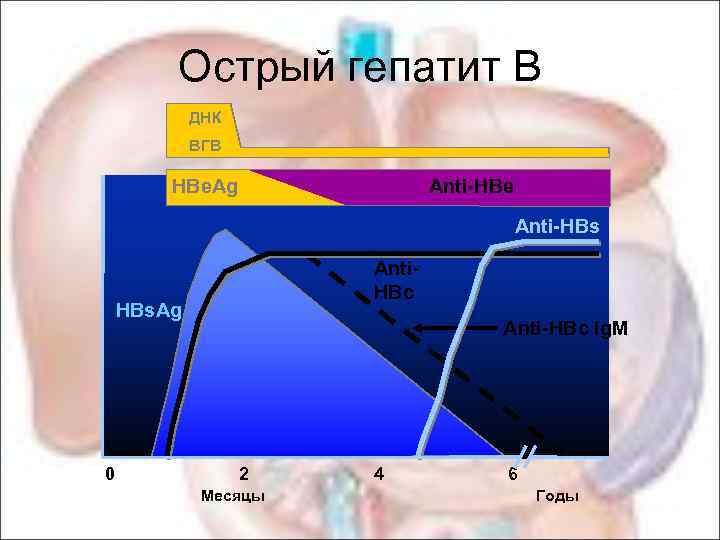 Острый гепатит В

ДНК ВГВ

HBeAg

Anti-HBe

Anti-HBs

Anti-HBc

HBsAg

Anti-HBc IgM

0

2

4

6

Месяцы

Годы